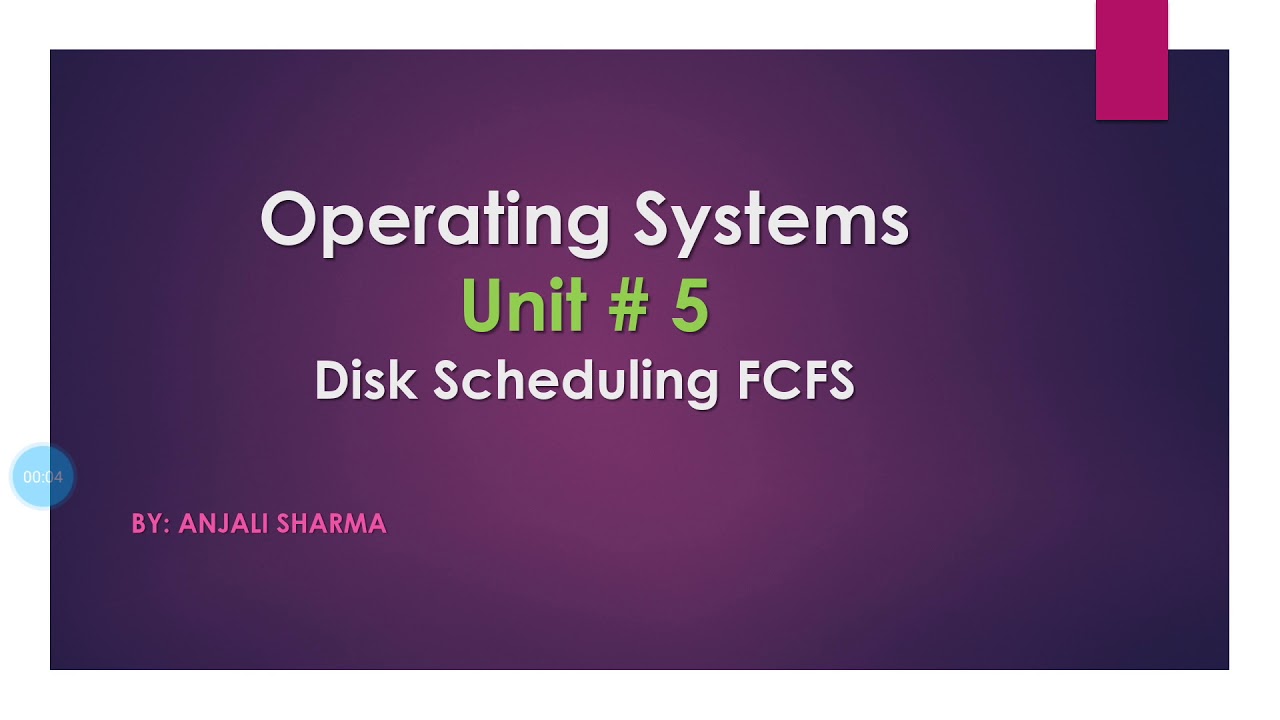 Operating Systems
Unit # 5
Disk Scheduling FCFS

00:04

BY: ANJALI SHARMA